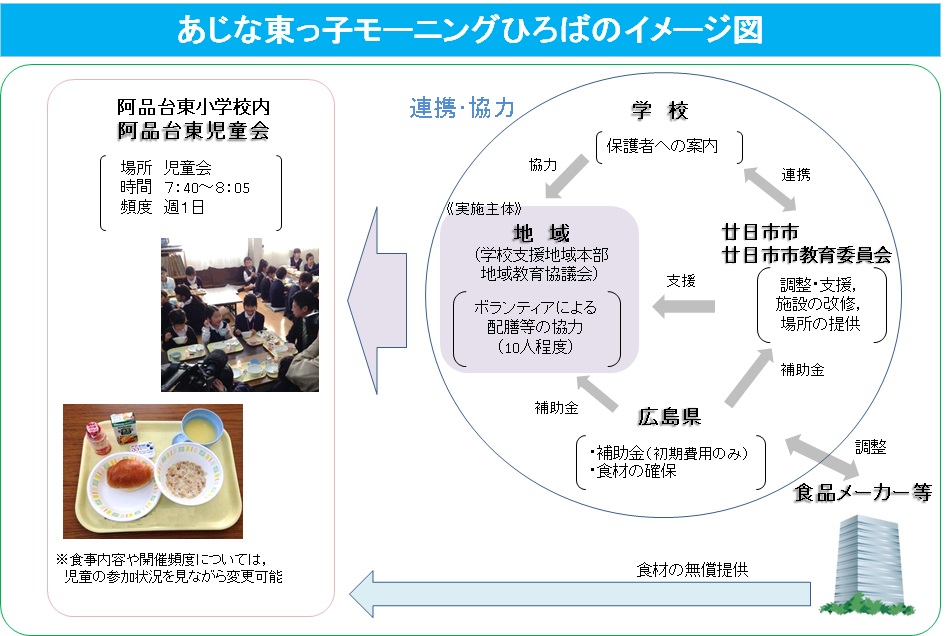 あじな東っ子モーニングひろばのイメージ図

阿品台東小学校内
阿品台東児童会

場所　児童会
時間　7:40～8:05
頻度　週1日

※食事内容や開催頻度については，児童の参加状況を見ながら変更可能

連携･協力

学　校
保護者への案内

協力

連携

《実施主体》
地　域
（学校支援地域本部
地域教育協議会）

ボランティアによる
配膳等の協力
（10人程度）

支援

廿日市市
廿日市市教育委員会

調整･支援，
施設の改修，
場所の提供

補助金

補助金

広島県
・補助金（初期費用のみ）
・食材の確保

調整

食品メーカー等

食材の無償提供